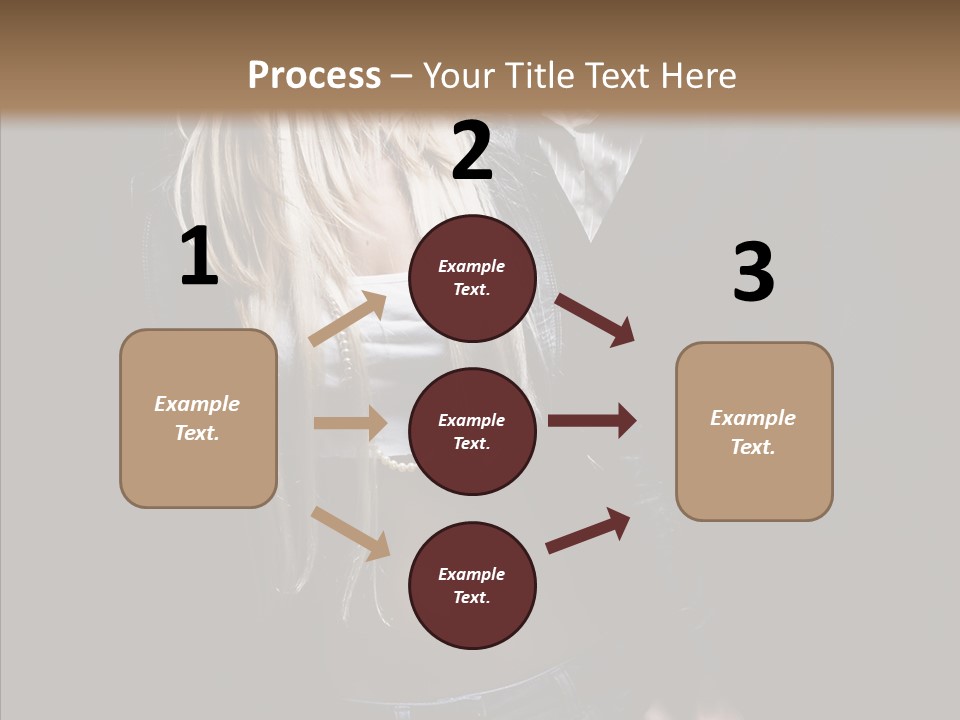 Process – Your Title Text Here

1

Example Text.

2

Example Text.

Example Text.

Example Text.

3

Example Text.